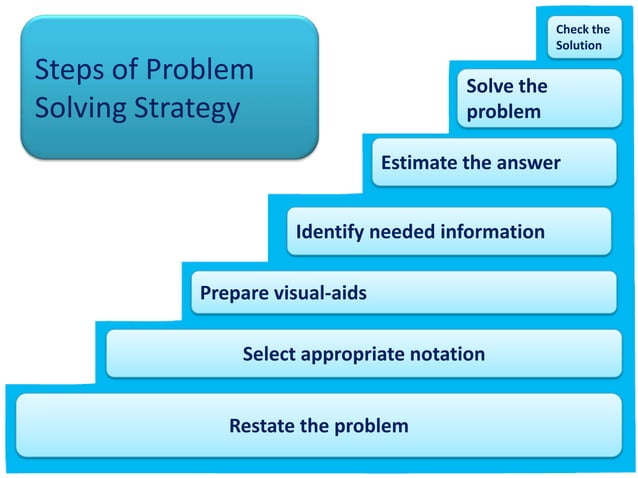 Steps of Problem Solving Strategy

Check the Solution

Solve the problem

Estimate the answer

Identify needed information

Prepare visual-aids

Select appropriate notation

Restate the problem